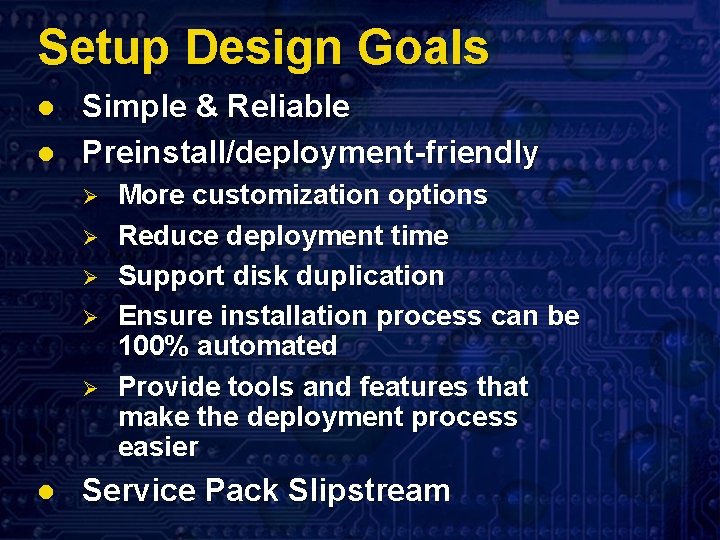 Setup Design Goals

- Simple & Reliable
- Preinstall/deployment-friendly
  - More customization options
  - Reduce deployment time
  - Support disk duplication
  - Ensure installation process can be 100% automated
  - Provide tools and features that make the deployment process easier
- Service Pack Slipstream